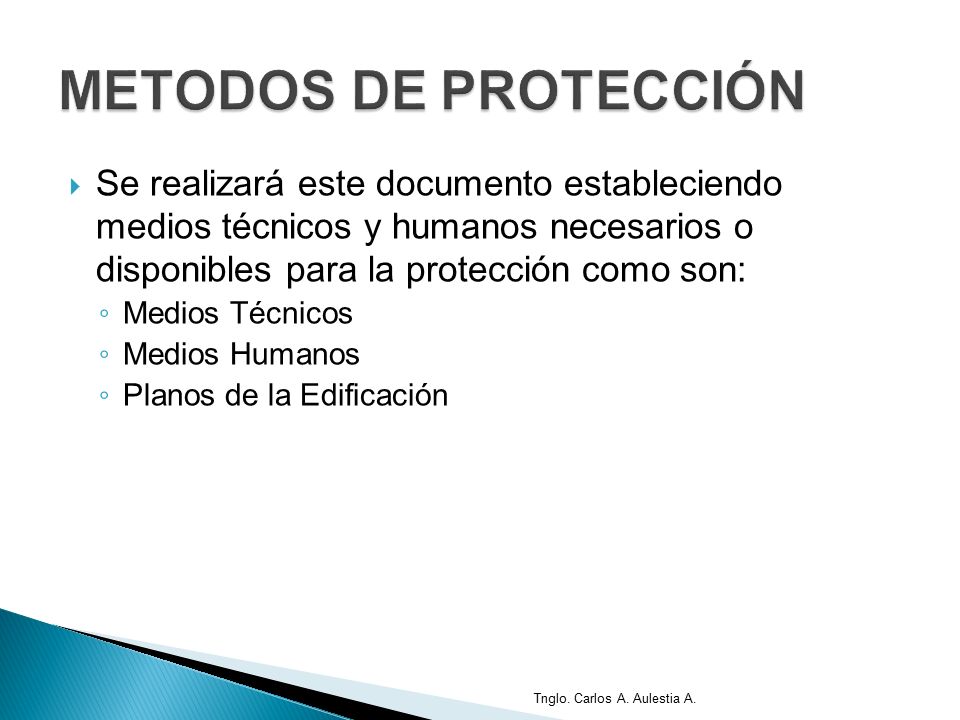 METODOS DE PROTECCIÓN

Se realizará este documento estableciendo medios técnicos y humanos necesarios o disponibles para la protección como son:

◦ Medios Técnicos
◦ Medios Humanos
◦ Planos de la Edificación

Tnglo. Carlos A. Aulestia A.